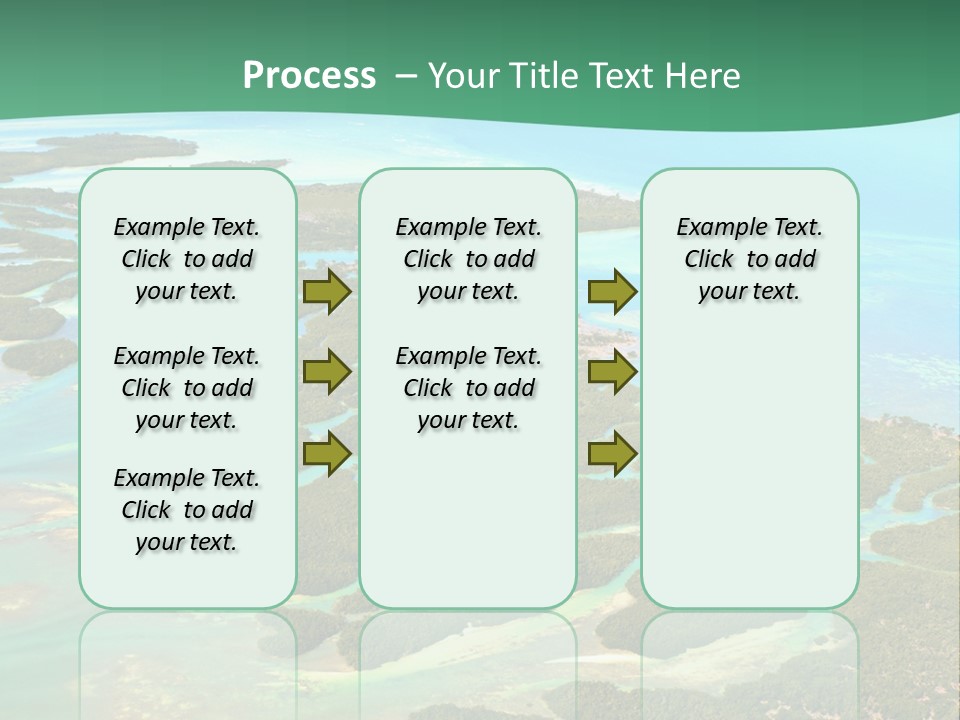 Process – Your Title Text Here

Example Text. Click to add your text.

Example Text. Click to add your text.

Example Text. Click to add your text.

Example Text. Click to add your text.

Example Text. Click to add your text.

Example Text. Click to add your text.